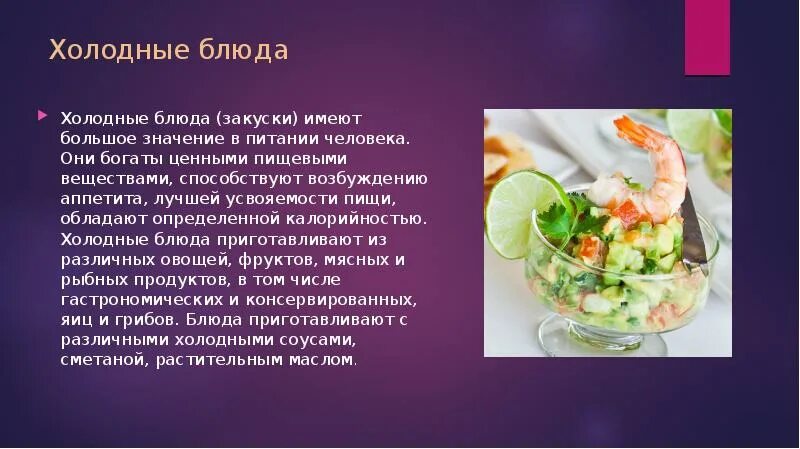 Холодные блюда

Холодные блюда (закуски) имеют большое значение в питании человека. Они богаты ценными пищевыми веществами, способствуют возбуждению аппетита, лучшей усвояемости пищи, обладают определенной калорийностью. Холодные блюда приготавливают из различных овощей, фруктов, мясных и рыбных продуктов, в том числе гастрономических и консервированных, яиц и грибов. Блюда приготавливают с различными холодными соусами, сметаной, растительным маслом.